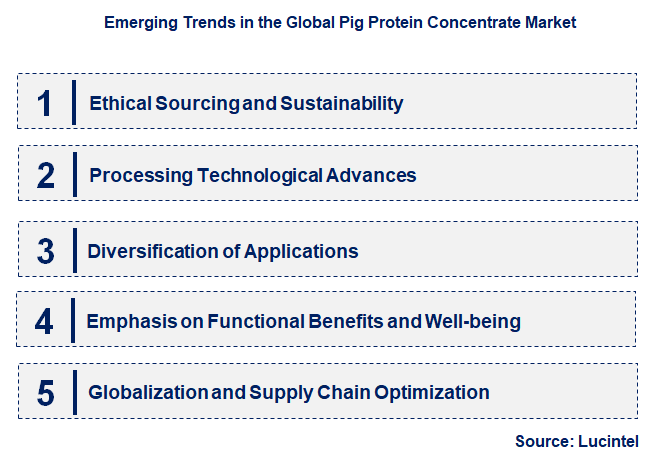 Emerging Trends in the Global Pig Protein Concentrate Market

1 Ethical Sourcing and Sustainability

2 Processing Technological Advances

3 Diversification of Applications

4 Emphasis on Functional Benefits and Well-being

5 Globalization and Supply Chain Optimization

Source: Lucintel